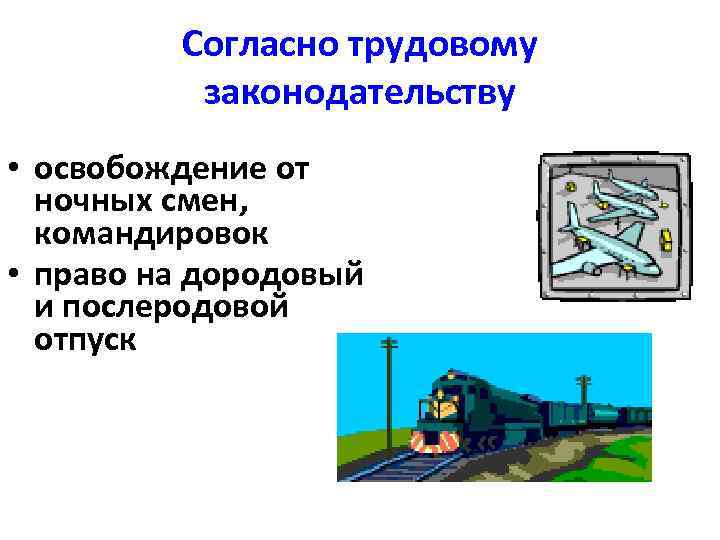 Согласно трудовому законодательству

• освобождение от ночных смен, командировок
• право на дородовый и послеродовой отпуск